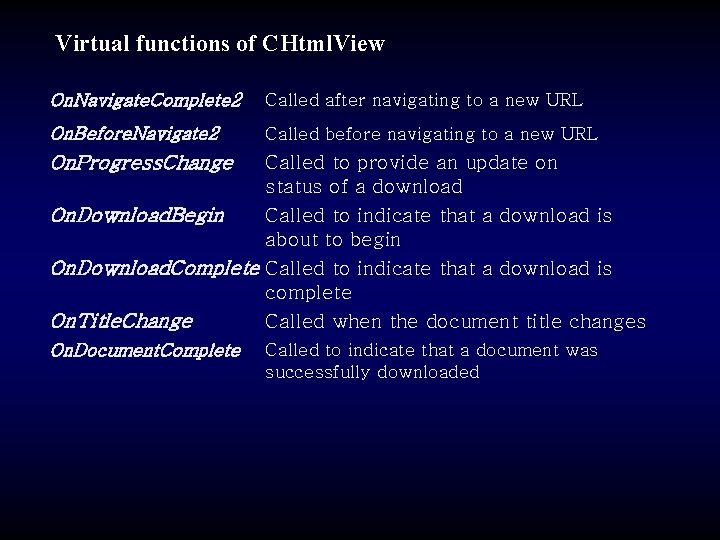 Virtual functions of CHtmlView

| | |
|---|---|
| OnNavigateComplete2 | Called after navigating to a new URL |
| OnBeforeNavigate2 | Called before navigating to a new URL |
| OnProgressChange | Called to provide an update on status of a download |
| OnDownloadBegin | Called to indicate that a download is about to begin |
| OnDownloadComplete | Called to indicate that a download is complete |
| OnTitleChange | Called when the document title changes |
| OnDocumentComplete | Called to indicate that a document was successfully downloaded |